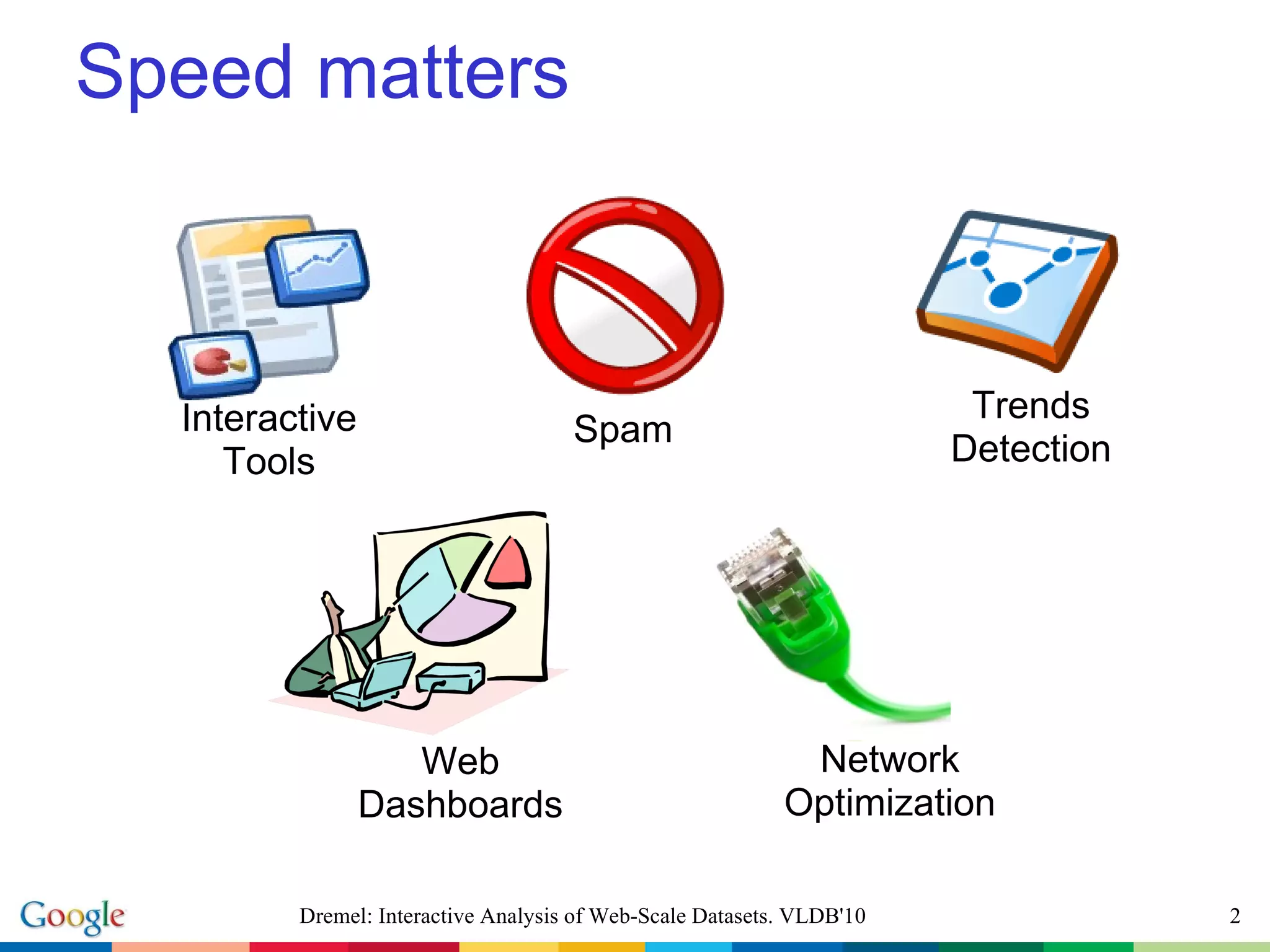 Speed matters

Interactive Tools

Spam

Trends Detection

Web Dashboards

Network Optimization

Google

Dremel: Interactive Analysis of Web-Scale Datasets. VLDB'10

2